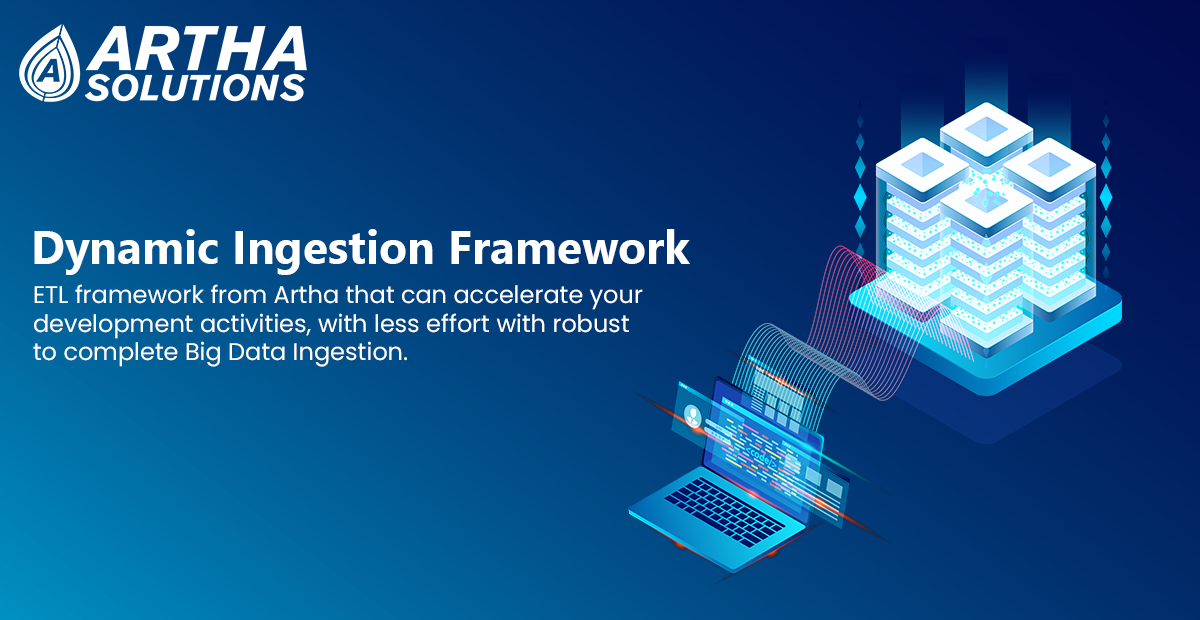 ARTHA SOLUTIONS

Dynamic Ingestion Framework

ETL framework from Artha that can accelerate your development activities, with less effort with robust to complete Big Data Ingestion.